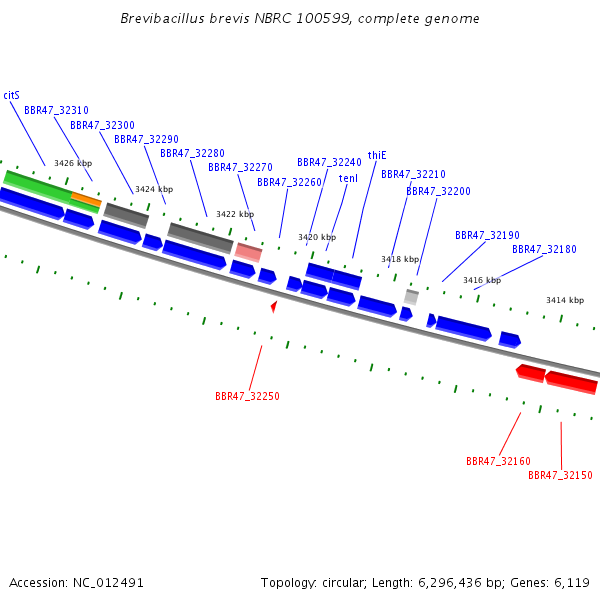 Brevibacillus brevis NBRC 100599, complete genome

citS
BBR47_32310
BBR47_32300
BBR47_32290
BBR47_32280
BBR47_32270
BBR47_32260
BBR47_32240
tenI
thiE
BBR47_32210
BBR47_32200
BBR47_32190
BBR47_32180

3426 kbp
3424 kbp
3422 kbp
3420 kbp
3418 kbp
3416 kbp
3414 kbp

BBR47_32250
BBR47_32160
BBR47_32150

Accession: NC_012491

Topology: circular; Length: 6,296,436 bp; Genes: 6,119